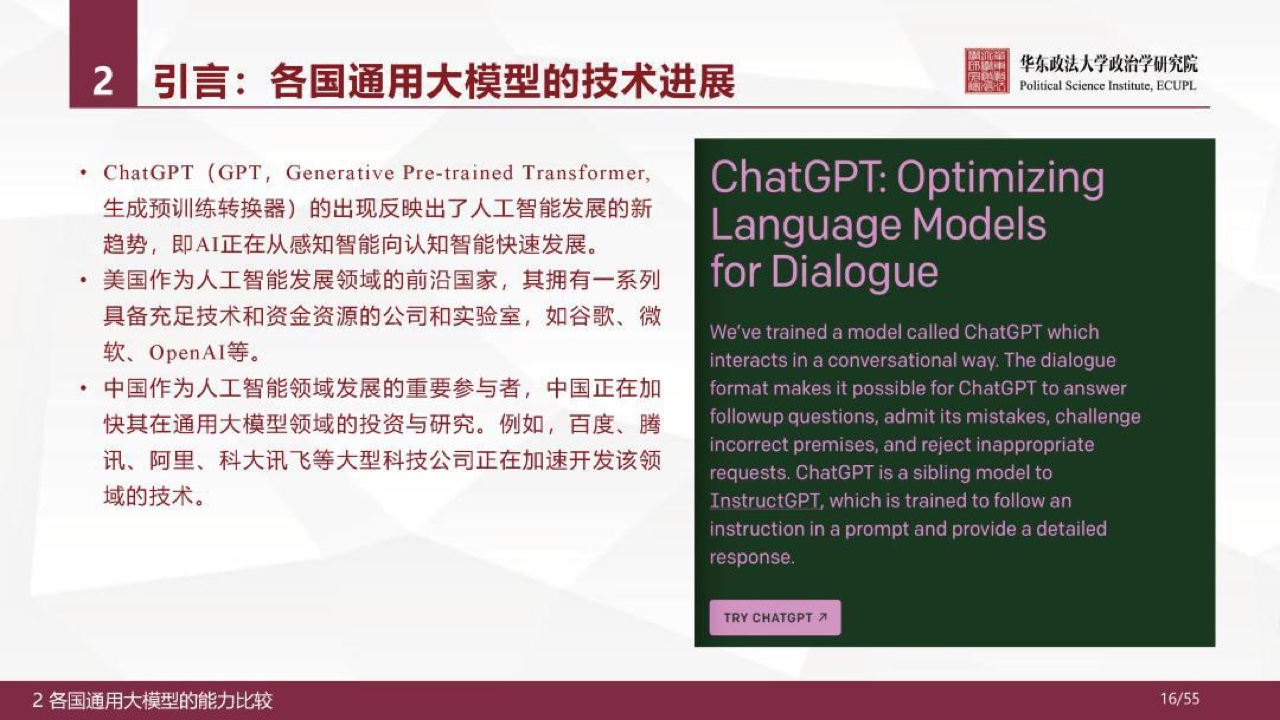 2 引言：各国通用大模型的技术进展

华东政法大学政治学研究院
Political Science Institute, ECUPL

• ChatGPT（GPT，Generative Pre-trained Transformer，生成预训练转换器）的出现反映出了人工智能发展的新趋势，即AI正在从感知智能向认知智能快速发展。
• 美国作为人工智能发展领域的前沿国家，其拥有一系列具备充足技术和资金资源的公司和实验室，如谷歌、微软、OpenAI等。
• 中国作为人工智能领域发展的重要参与者，中国正在加快其在通用大模型领域的投资与研究。例如，百度、腾讯、阿里、科大讯飞等大型科技公司正在加速开发该领域的技术。

ChatGPT: Optimizing Language Models for Dialogue

We've trained a model called ChatGPT which interacts in a conversational way. The dialogue format makes it possible for ChatGPT to answer followup questions, admit its mistakes, challenge incorrect premises, and reject inappropriate requests. ChatGPT is a sibling model to InstructGPT, which is trained to follow an instruction in a prompt and provide a detailed response.

TRY CHATGPT ↗

2 各国通用大模型的能力比较
16/55